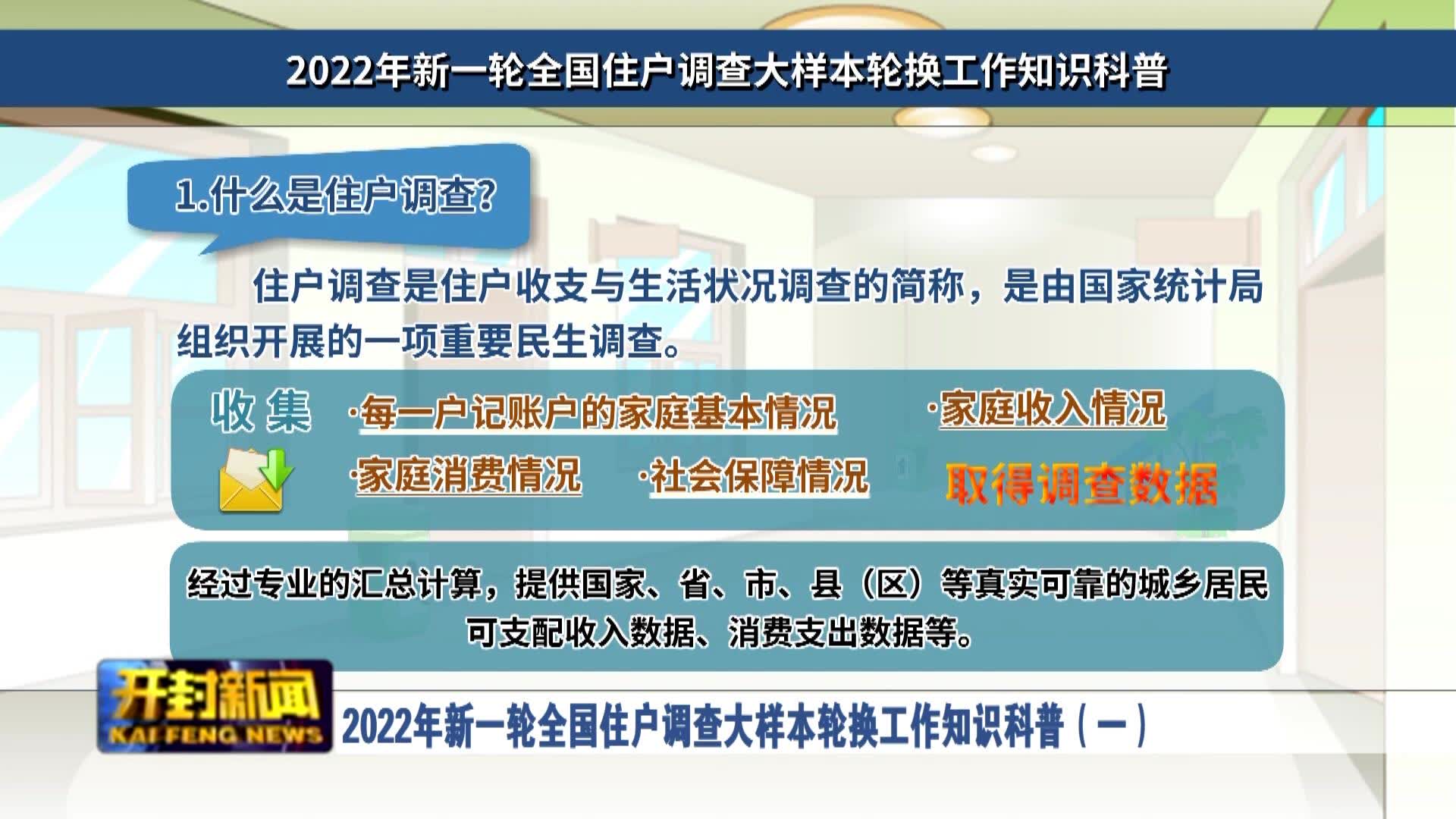 2022年新一轮全国住户调查大样本轮换工作知识科普

1.什么是住户调查?

住户调查是住户收支与生活状况调查的简称，是由国家统计局组织开展的一项重要民生调查。

收 集

·每一户记账户的家庭基本情况

·家庭收入情况

·家庭消费情况

·社会保障情况

取得调查数据

经过专业的汇总计算，提供国家、省、市、县（区）等真实可靠的城乡居民可支配收入数据、消费支出数据等。

开封新闻
KAIFENG NEWS

2022年新一轮全国住户调查大样本轮换工作知识科普（一）